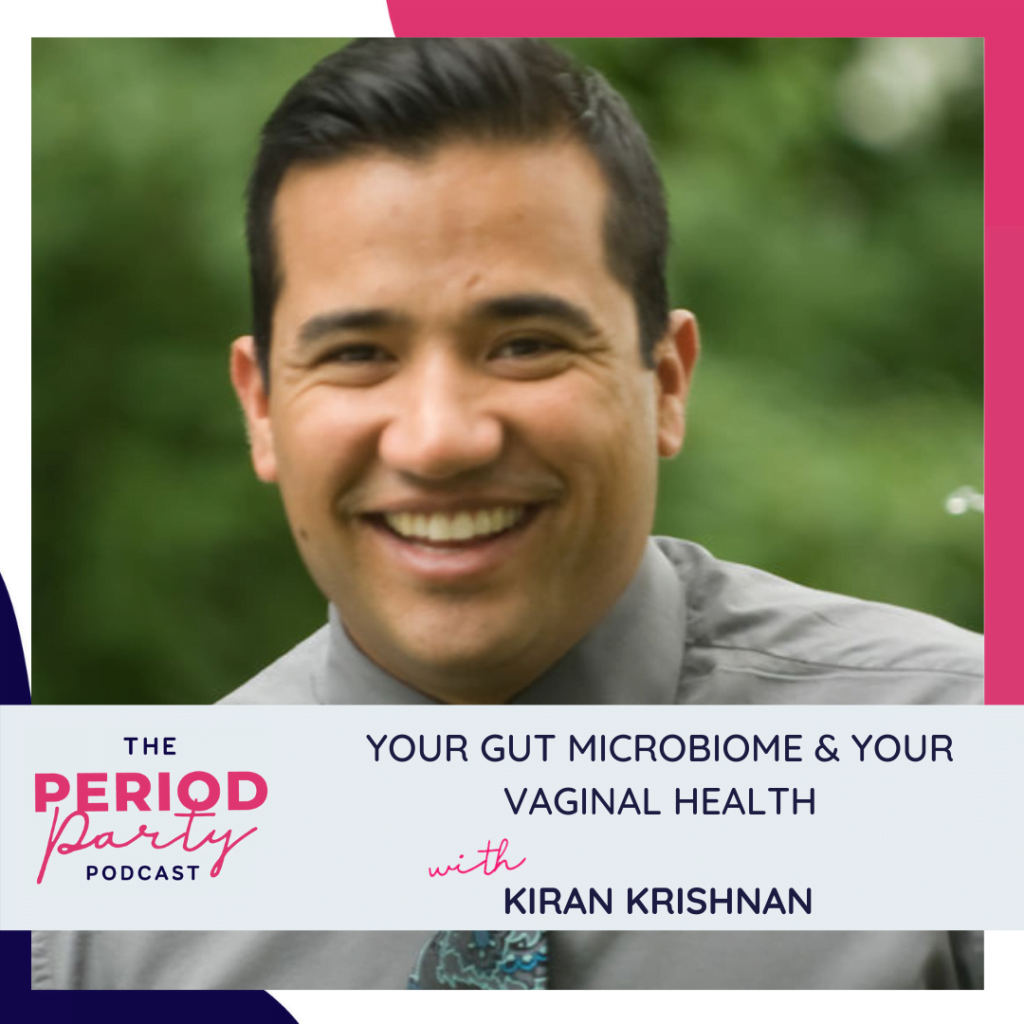 THE
PERIOD
Party
PODCAST

YOUR GUT MICROBIOME & YOUR VAGINAL HEALTH

with
KIRAN KRISHNAN